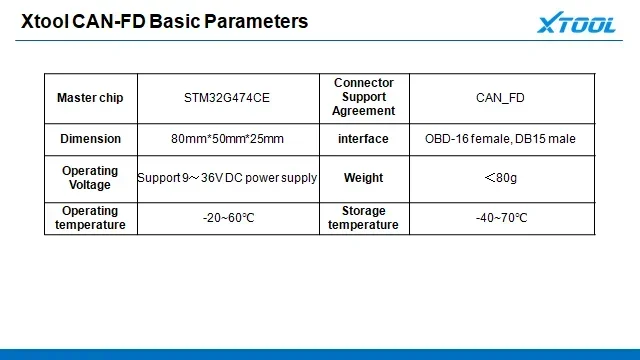 Xtool CAN-FD Basic Parameters

XTOOL

| Master chip | STM32G474CE | Connector Support Agreement | CAN_FD |
|---|---|---|---|
| Dimension | 80mm*50mm*25mm | interface | OBD-16 female, DB15 male |
| Operating Voltage | Support 9～36V DC power supply | Weight | ＜80g |
| Operating temperature | -20~60℃ | Storage temperature | -40~70℃ |